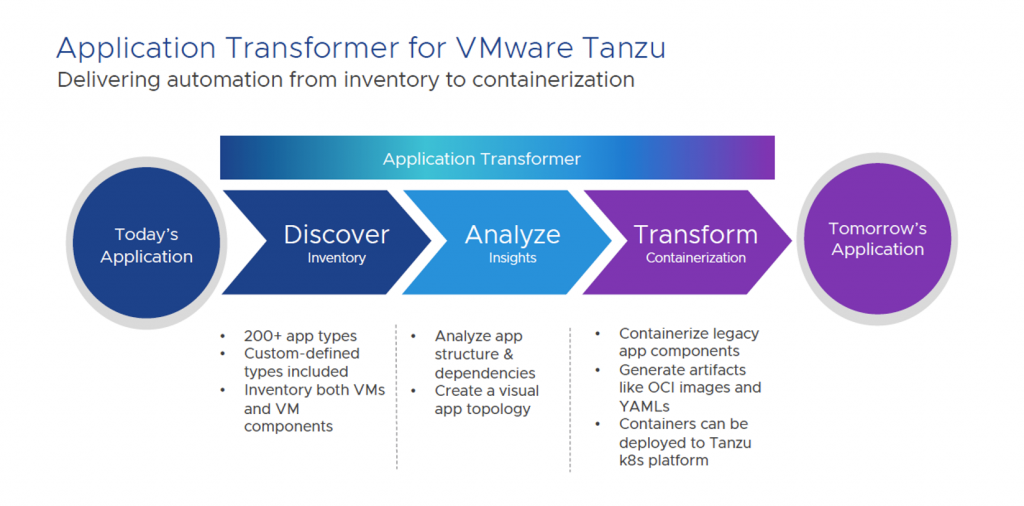 Application Transformer for VMware Tanzu
Delivering automation from inventory to containerization

Application Transformer

Today's Application

Discover
Inventory

Analyze
Insights

Transform
Containerization

Tomorrow's Application

• 200+ app types
• Custom-defined types included
• Inventory both VMs and VM components

• Analyze app structure & dependencies
• Create a visual app topology

• Containerize legacy app components
• Generate artifacts like OCI images and YAMLs
• Containers can be deployed to Tanzu k8s platform